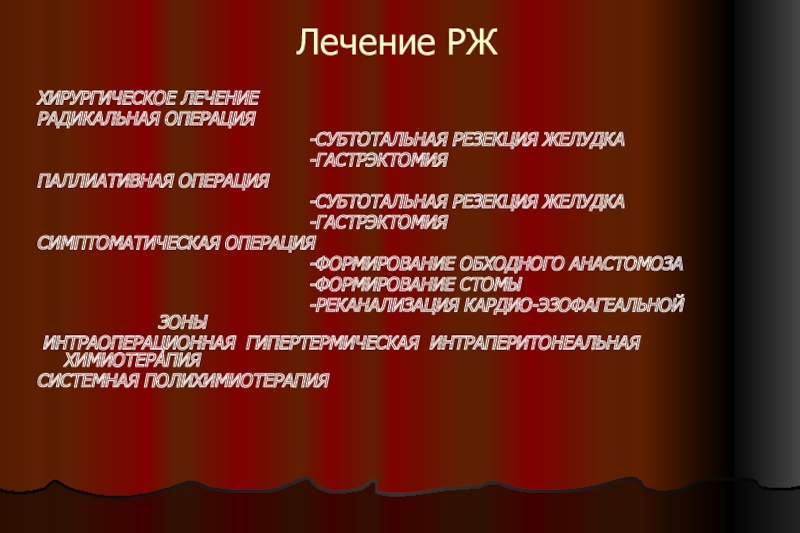 Лечение РЖ

ХИРУРГИЧЕСКОЕ ЛЕЧЕНИЕ
РАДИКАЛЬНАЯ ОПЕРАЦИЯ
-СУБТОТАЛЬНАЯ РЕЗЕКЦИЯ ЖЕЛУДКА
-ГАСТРЭКТОМИЯ
ПАЛЛИАТИВНАЯ ОПЕРАЦИЯ
-СУБТОТАЛЬНАЯ РЕЗЕКЦИЯ ЖЕЛУДКА
-ГАСТРЭКТОМИЯ
СИМПТОМАТИЧЕСКАЯ ОПЕРАЦИЯ
-ФОРМИРОВАНИЕ ОБХОДНОГО АНАСТОМОЗА
-ФОРМИРОВАНИЕ СТОМЫ
-РЕКАНАЛИЗАЦИЯ КАРДИО-ЭЗОФАГЕАЛЬНОЙ ЗОНЫ
ИНТРАОПЕРАЦИОННАЯ ГИПЕРТЕРМИЧЕСКАЯ ИНТРАПЕРИТОНЕАЛЬНАЯ ХИМИОТЕРАПИЯ
СИСТЕМНАЯ ПОЛИХИМИОТЕРАПИЯ